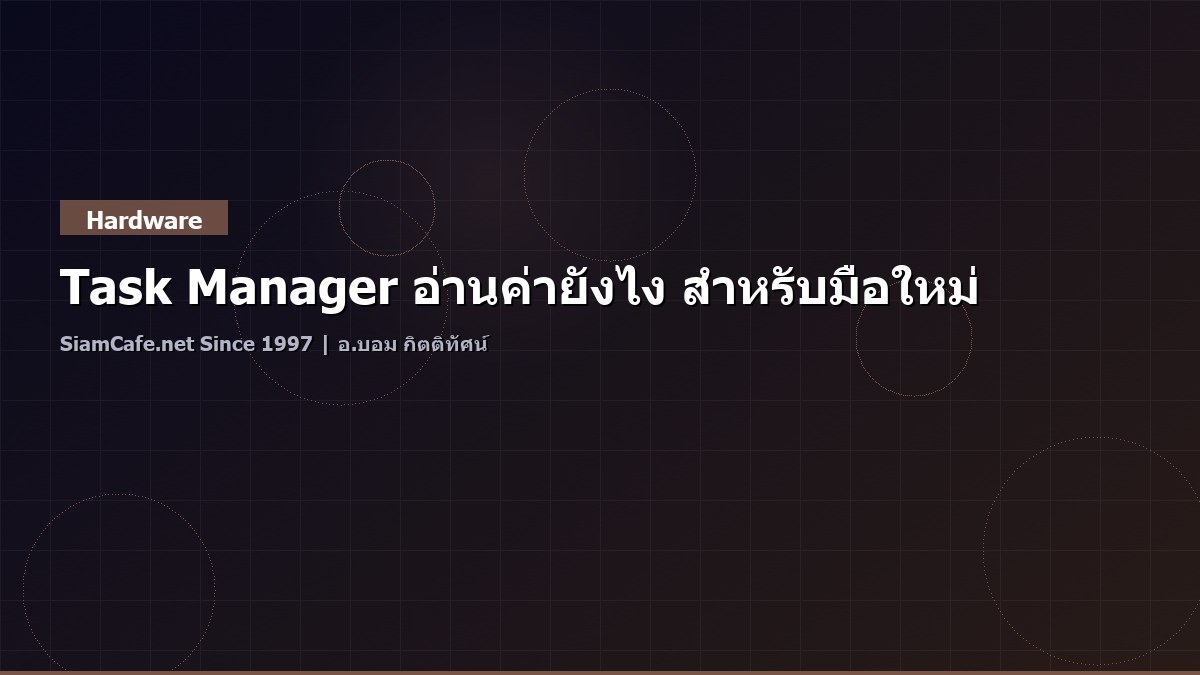 Hardware

Task Manager อ่านค่ายังไง สำหรับมือใหม่

SiamCafe.net Since 1997 | อ.บอม กิตติทัศน์